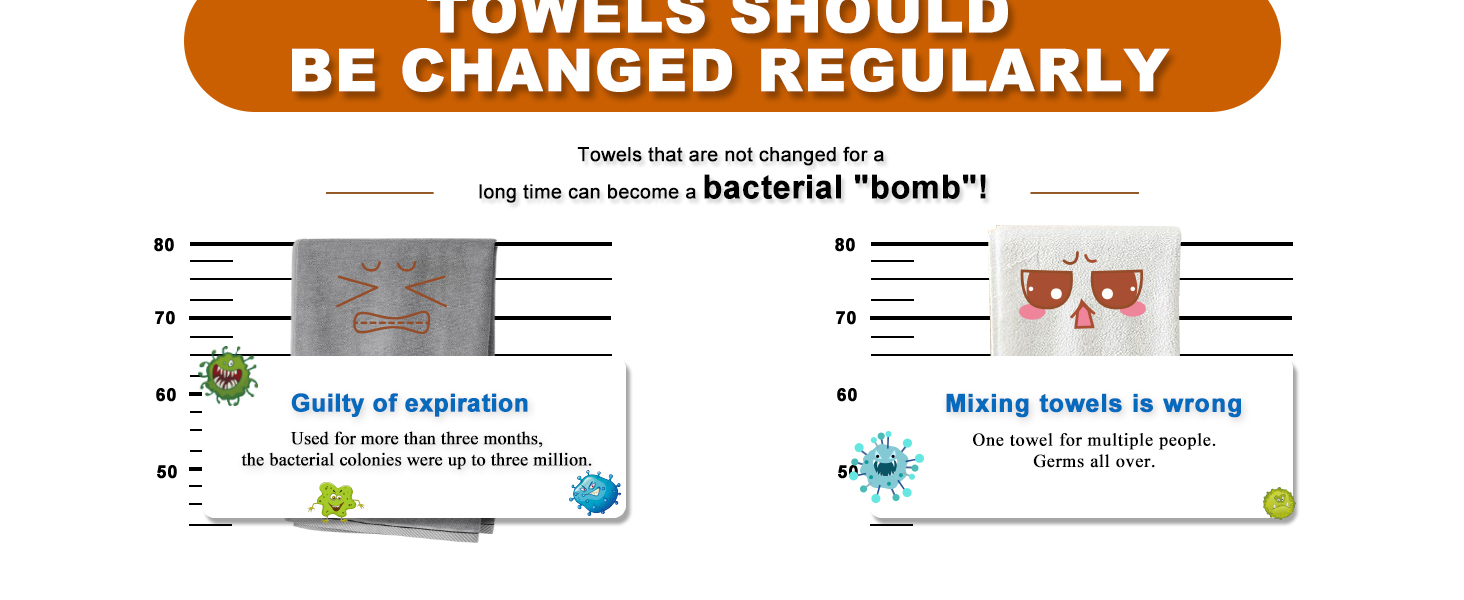 TOWELS SHOULD
BE CHANGED REGULARLY

Towels that are not changed for a long time can become a bacterial "bomb"!

80
70
60
50

Guilty of expiration

Used for more than three months, the bacterial colonies were up to three million.

80
70
60
50

Mixing towels is wrong

One towel for multiple people. Germs all over.